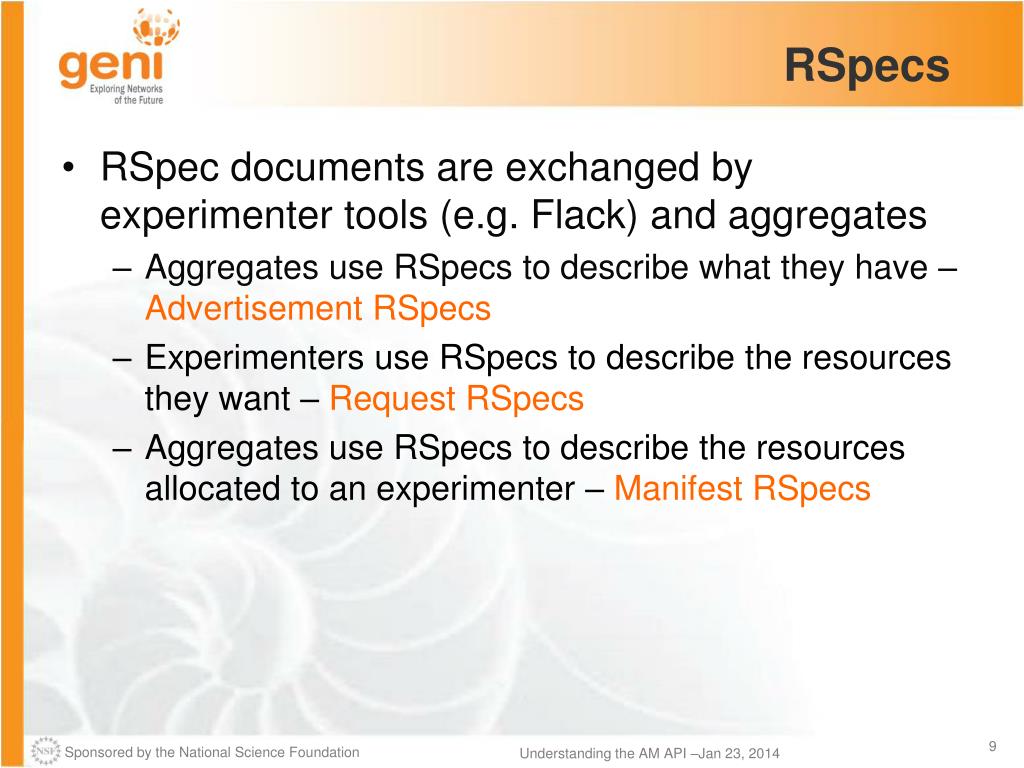 geni
Exploring Networks of the Future

RSpecs

• RSpec documents are exchanged by experimenter tools (e.g. Flack) and aggregates
– Aggregates use RSpecs to describe what they have – Advertisement RSpecs
– Experimenters use RSpecs to describe the resources they want – Request RSpecs
– Aggregates use RSpecs to describe the resources allocated to an experimenter – Manifest RSpecs

NSF Sponsored by the National Science Foundation
Understanding the AM API –Jan 23, 2014
9